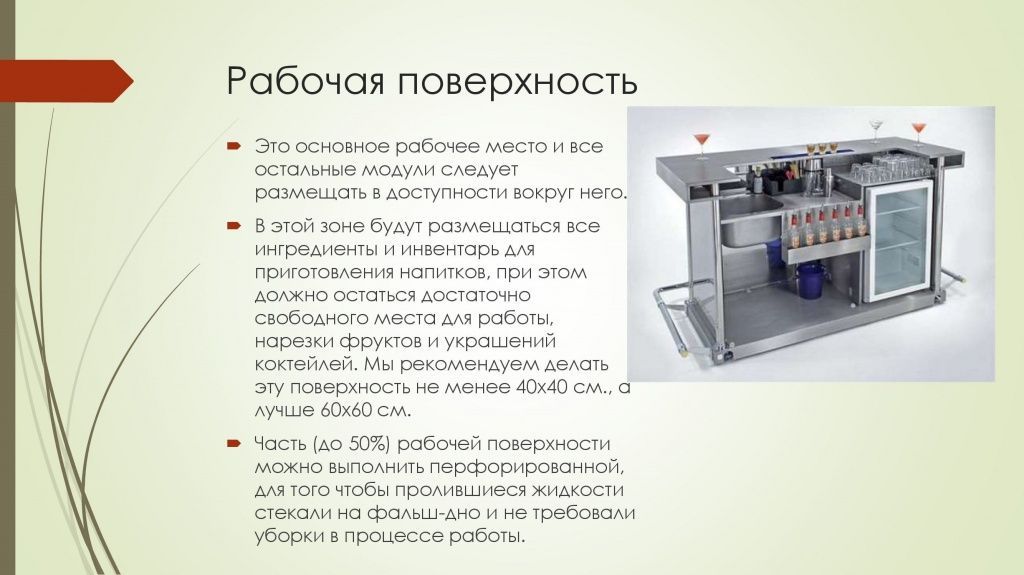 Рабочая поверхность

Это основное рабочее место и все остальные модули следует размещать в доступности вокруг него.

В этой зоне будут размещаться все ингредиенты и инвентарь для приготовления напитков, при этом должно остаться достаточно свободного места для работы, нарезки фруктов и украшений коктейлей. Мы рекомендуем делать эту поверхность не менее 40х40 см., а лучше 60х60 см.

Часть (до 50%) рабочей поверхности можно выполнить перфорированной, для того чтобы пролившиеся жидкости стекали на фальш-дно и не требовали уборки в процессе работы.